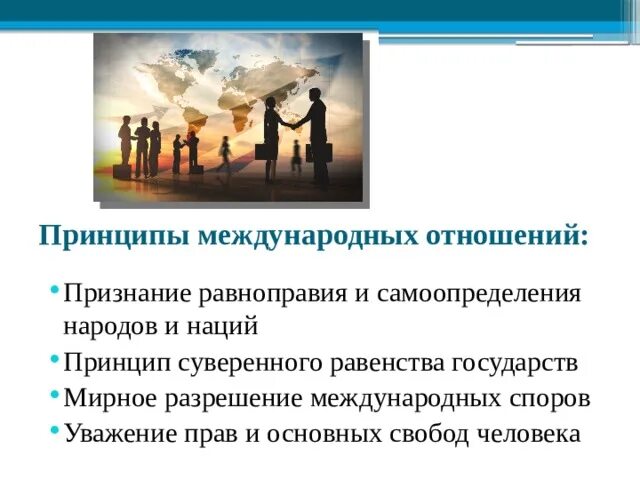 Принципы международных отношений:

• Признание равноправия и самоопределения народов и наций
• Принцип суверенного равенства государств
• Мирное разрешение международных споров
• Уважение прав и основных свобод человека